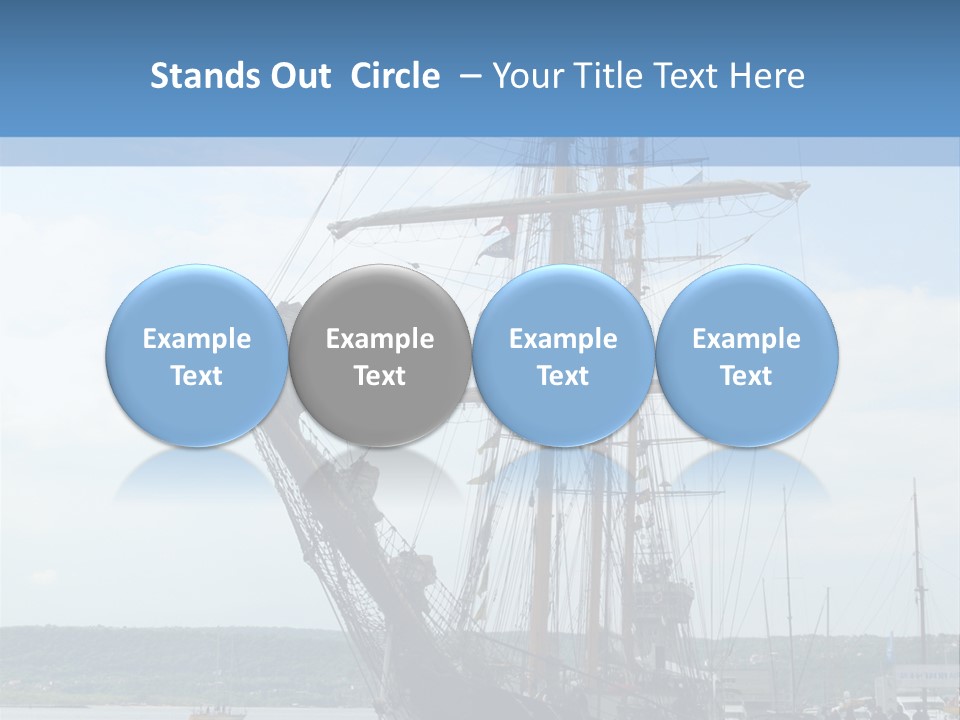 Stands Out Circle – Your Title Text Here

Example Text

Example Text

Example Text

Example Text